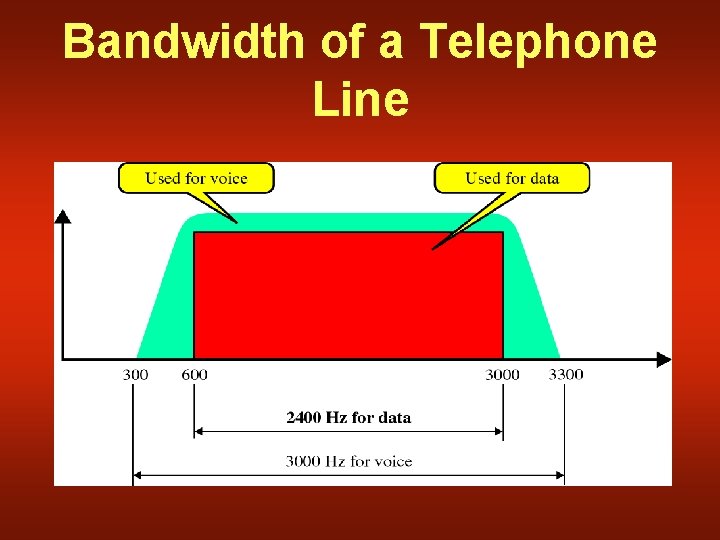 Bandwidth of a Telephone Line

Used for voice

Used for data

300 600 3000 3300

2400 Hz for data

3000 Hz for voice